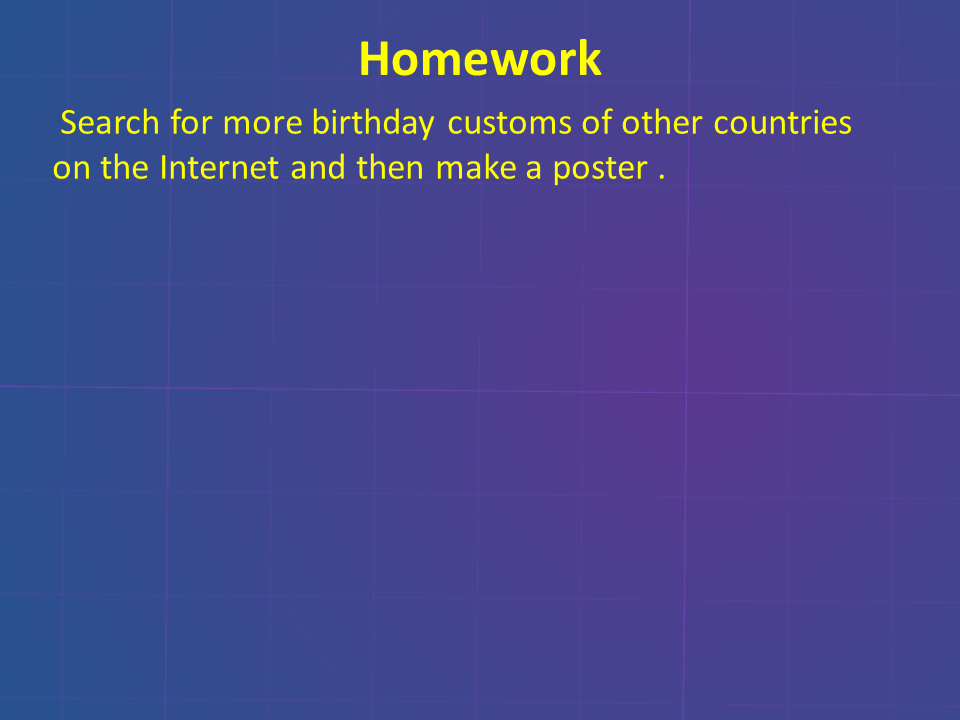 Homework

Search for more birthday customs of other countries on the Internet and then make a poster .